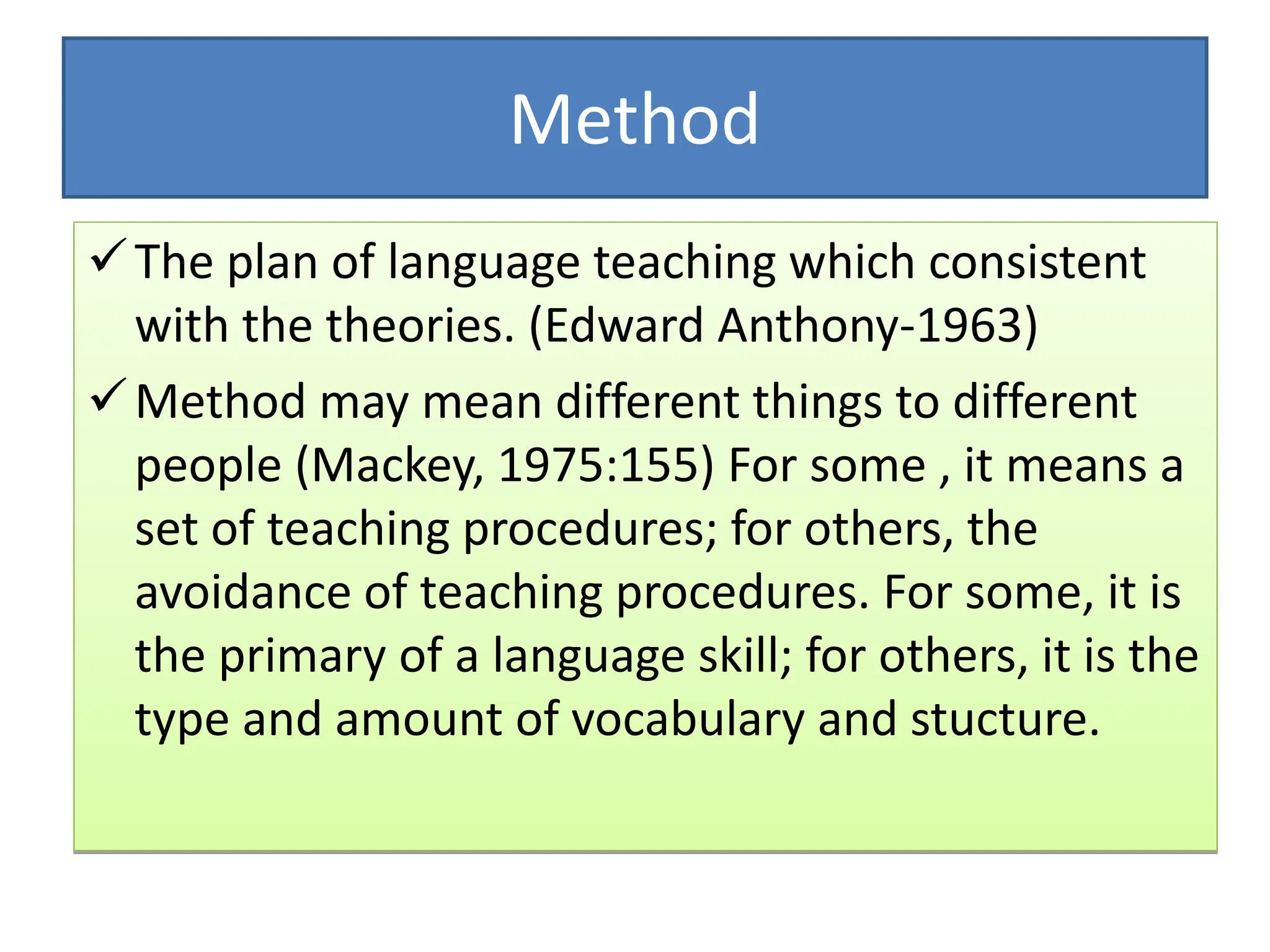 Method

✓ The plan of language teaching which consistent with the theories. (Edward Anthony-1963)

✓ Method may mean different things to different people (Mackey, 1975:155) For some , it means a set of teaching procedures; for others, the avoidance of teaching procedures. For some, it is the primary of a language skill; for others, it is the type and amount of vocabulary and stucture.